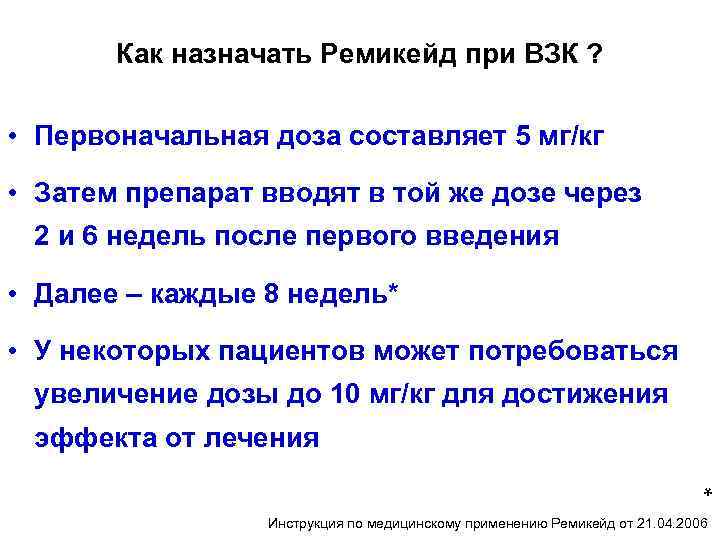 Как назначать Ремикейд при ВЗК ?

• Первоначальная доза составляет 5 мг/кг

• Затем препарат вводят в той же дозе через 2 и 6 недель после первого введения

• Далее – каждые 8 недель*

• У некоторых пациентов может потребоваться увеличение дозы до 10 мг/кг для достижения эффекта от лечения

*

Инструкция по медицинскому применению Ремикейд от 21.04.2006